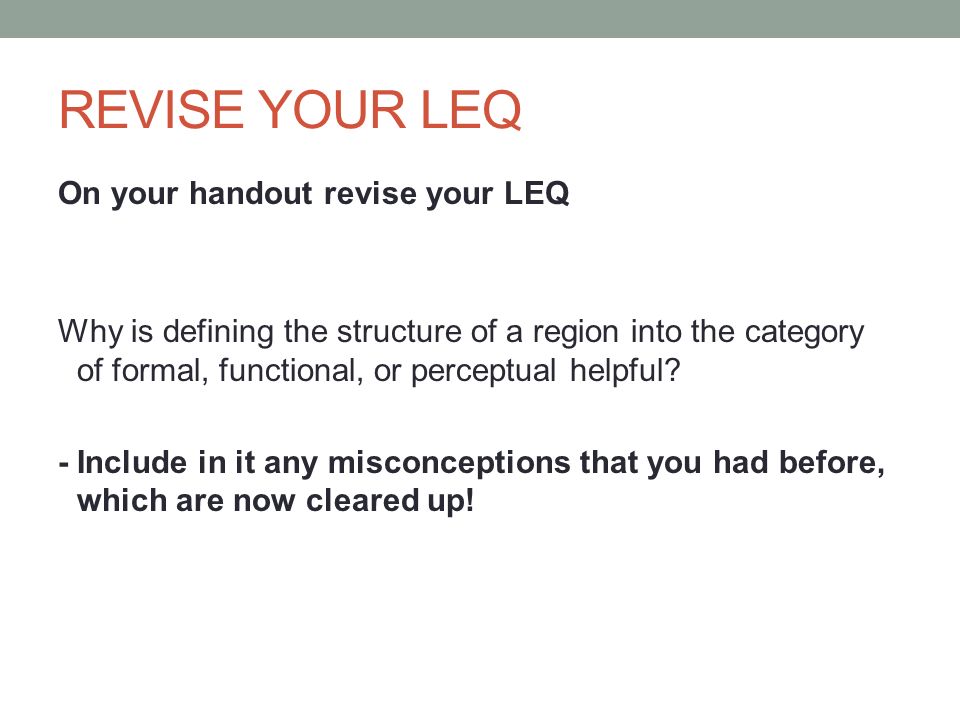 REVISE YOUR LEQ

On your handout revise your LEQ

Why is defining the structure of a region into the category of formal, functional, or perceptual helpful?

- Include in it any misconceptions that you had before, which are now cleared up!